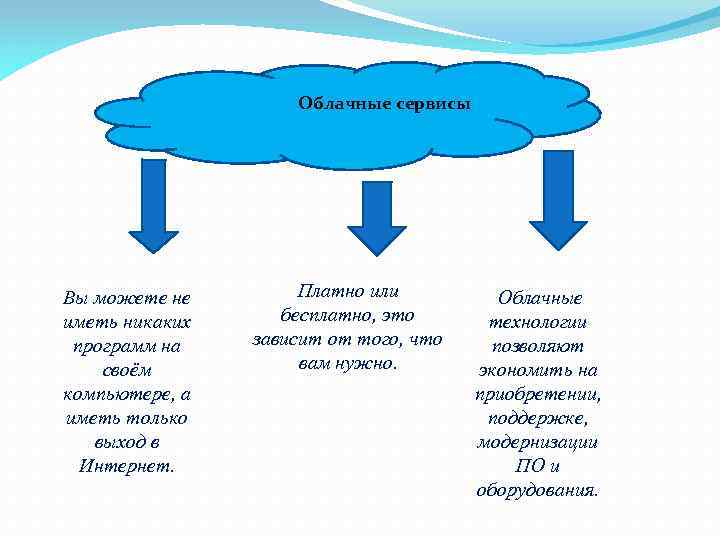 Облачные сервисы

Вы можете не иметь никаких программ на своём компьютере, а иметь только выход в Интернет.

Платно или бесплатно, это зависит от того, что вам нужно.

Облачные технологии позволяют экономить на приобретении, поддержке, модернизации ПО и оборудования.